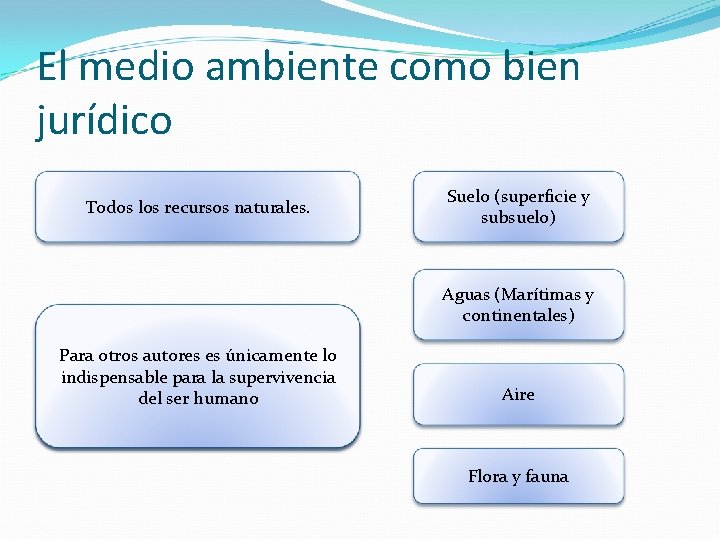 El medio ambiente como bien jurídico

Todos los recursos naturales.

Para otros autores es únicamente lo indispensable para la supervivencia del ser humano

Suelo (superficie y subsuelo)

Aguas (Marítimas y continentales)

Aire

Flora y fauna